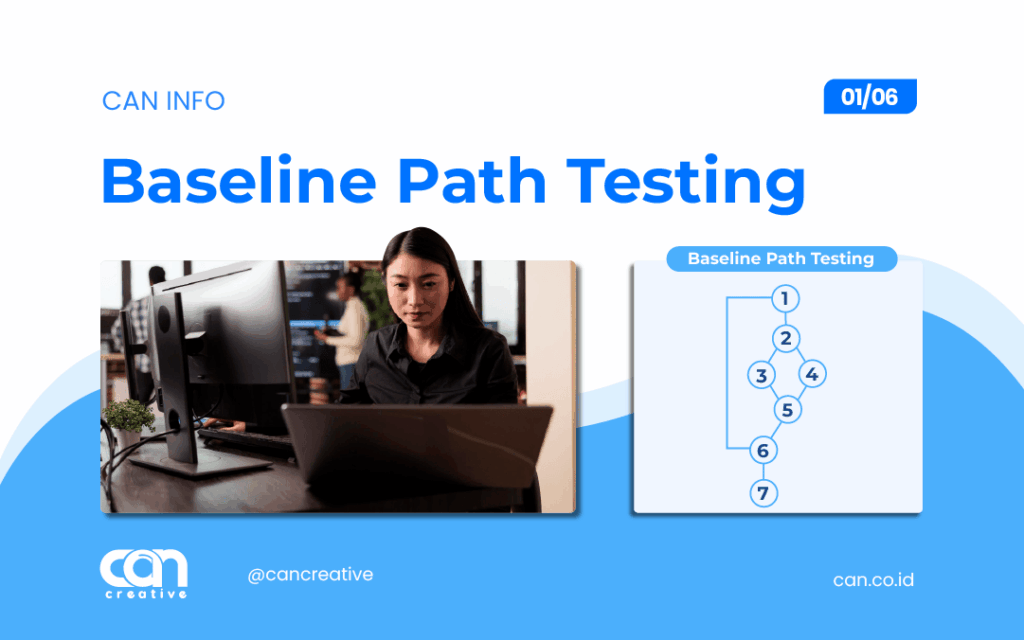 CAN INFO

01/06

Baseline Path Testing

Baseline Path Testing

1
2
3
4
5
6
7

can creative

@cancreative

can.co.id